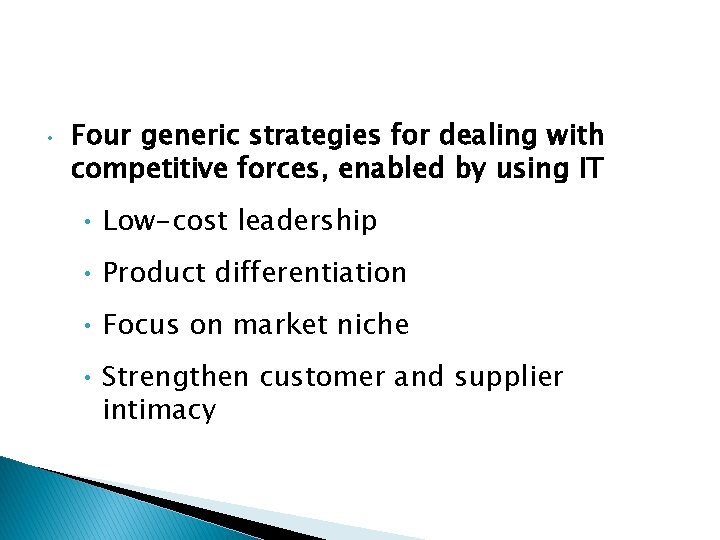 • Four generic strategies for dealing with competitive forces, enabled by using IT

• Low-cost leadership

• Product differentiation

• Focus on market niche

• Strengthen customer and supplier intimacy